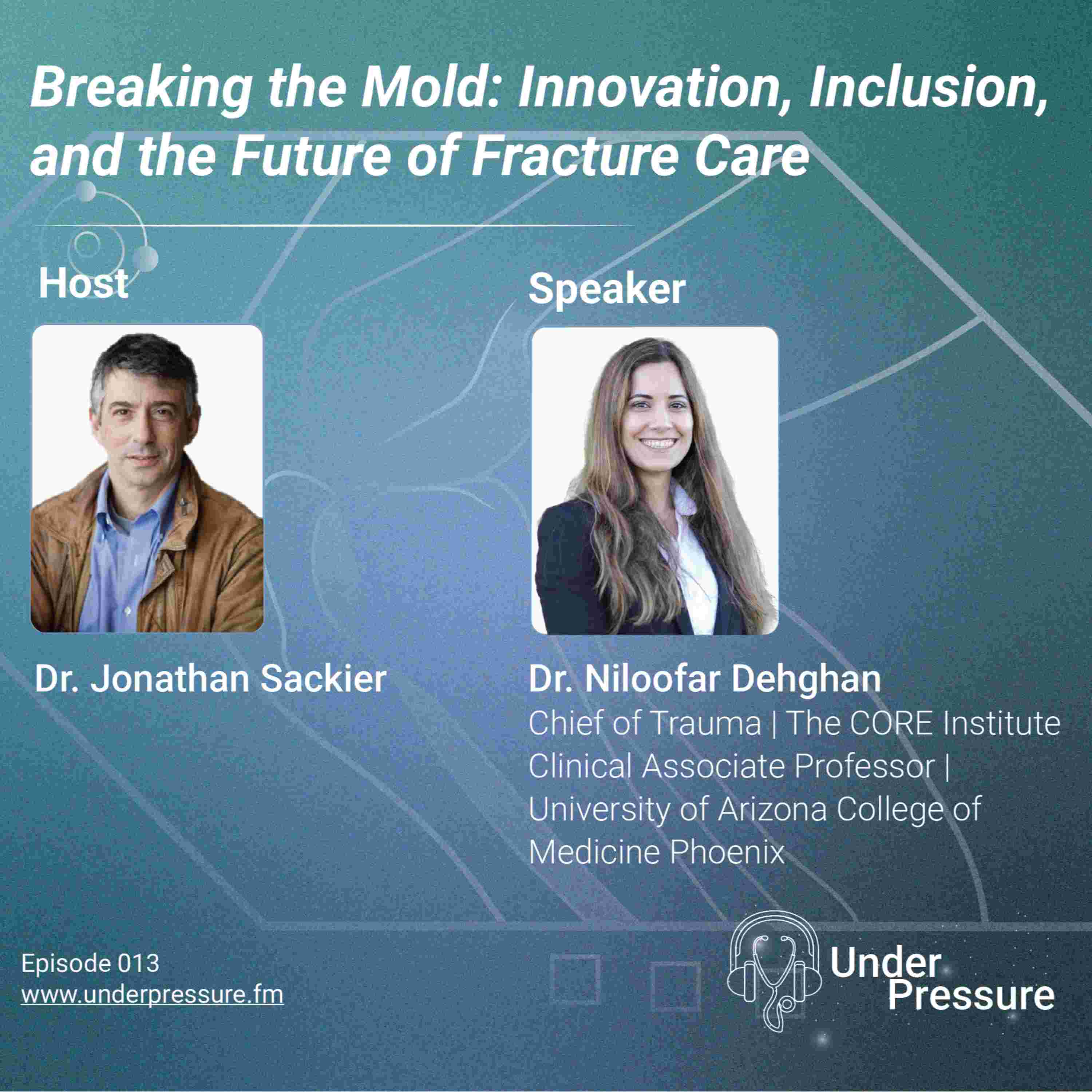 Breaking the Mold: Innovation, Inclusion, and the Future of Fracture Care

Host

Dr. Jonathan Sackier

Speaker

Dr. Niloofar Dehghan
Chief of Trauma | The CORE Institute
Clinical Associate Professor | University of Arizona College of Medicine Phoenix

Episode 013
www.underpressure.fm

Under Pressure